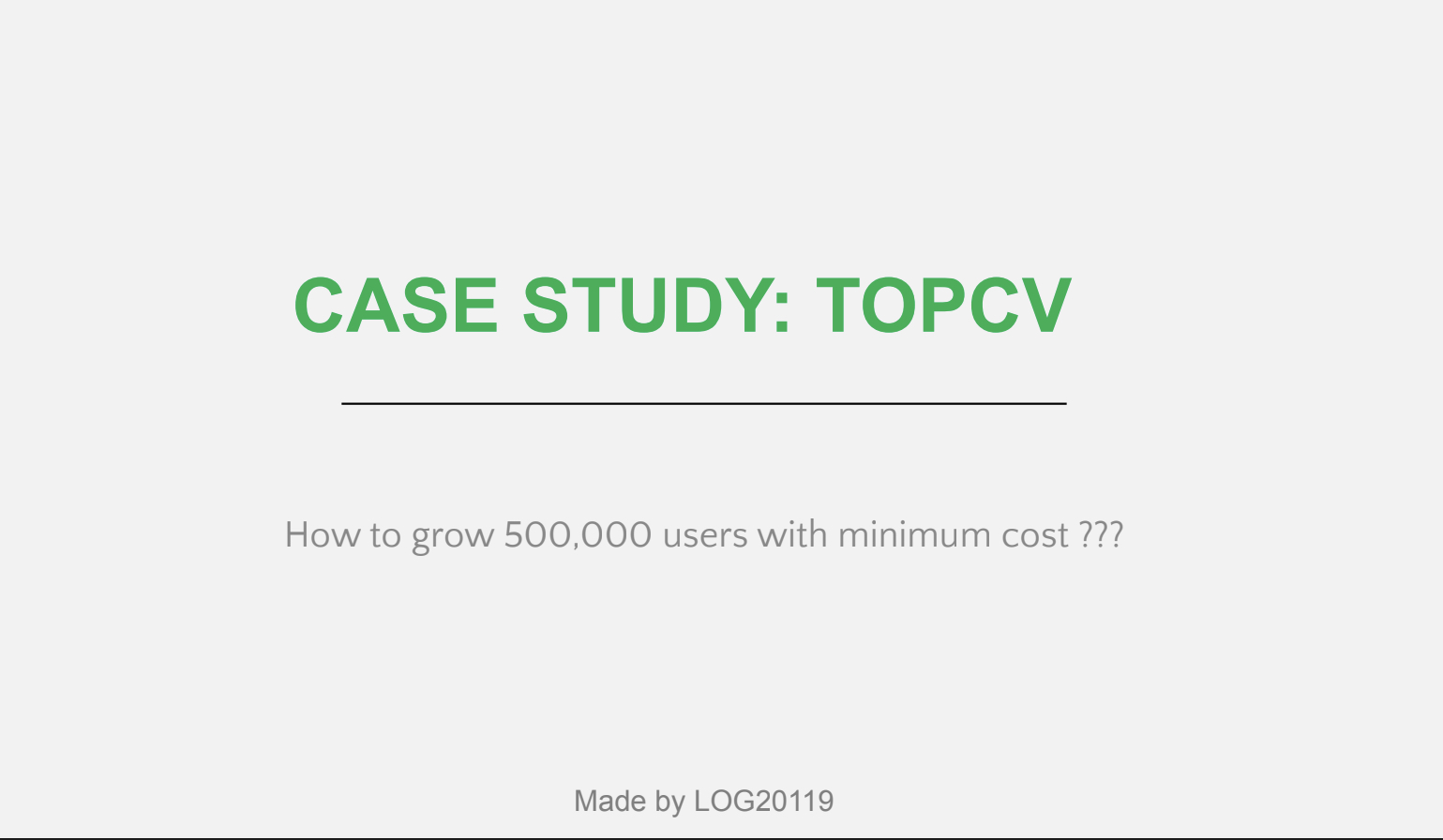 CASE STUDY: TOPCV

How to grow 500,000 users with minimum cost ???

Made by LOG20119